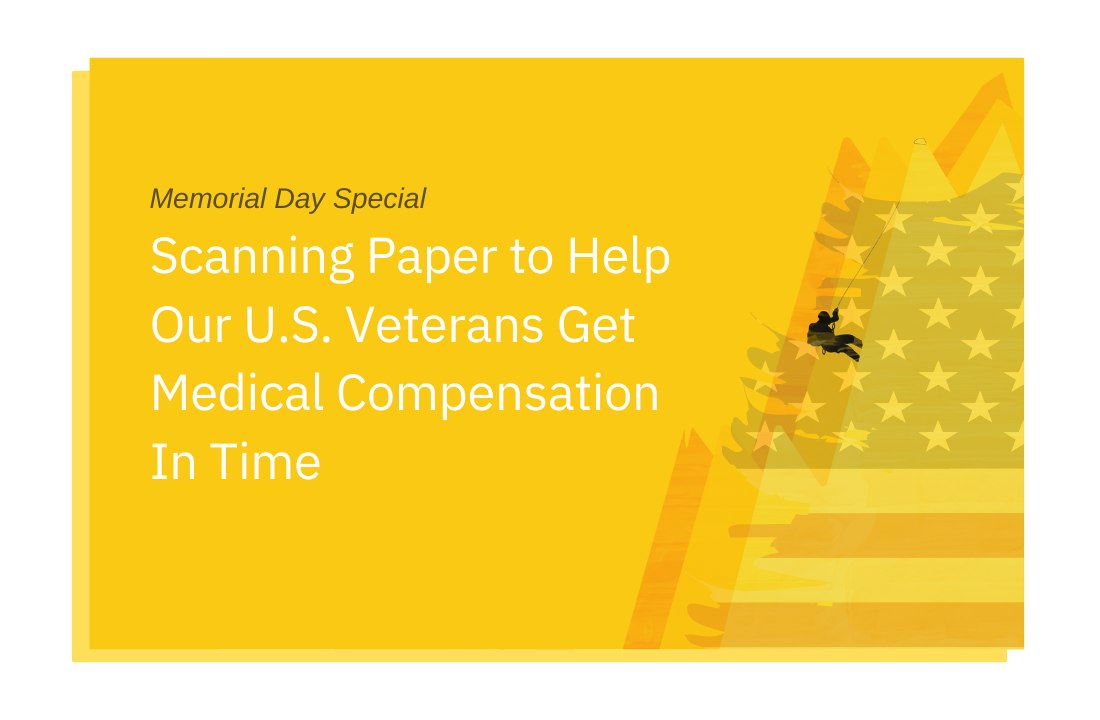 Memorial Day Special

Scanning Paper to Help Our U.S. Veterans Get Medical Compensation In Time